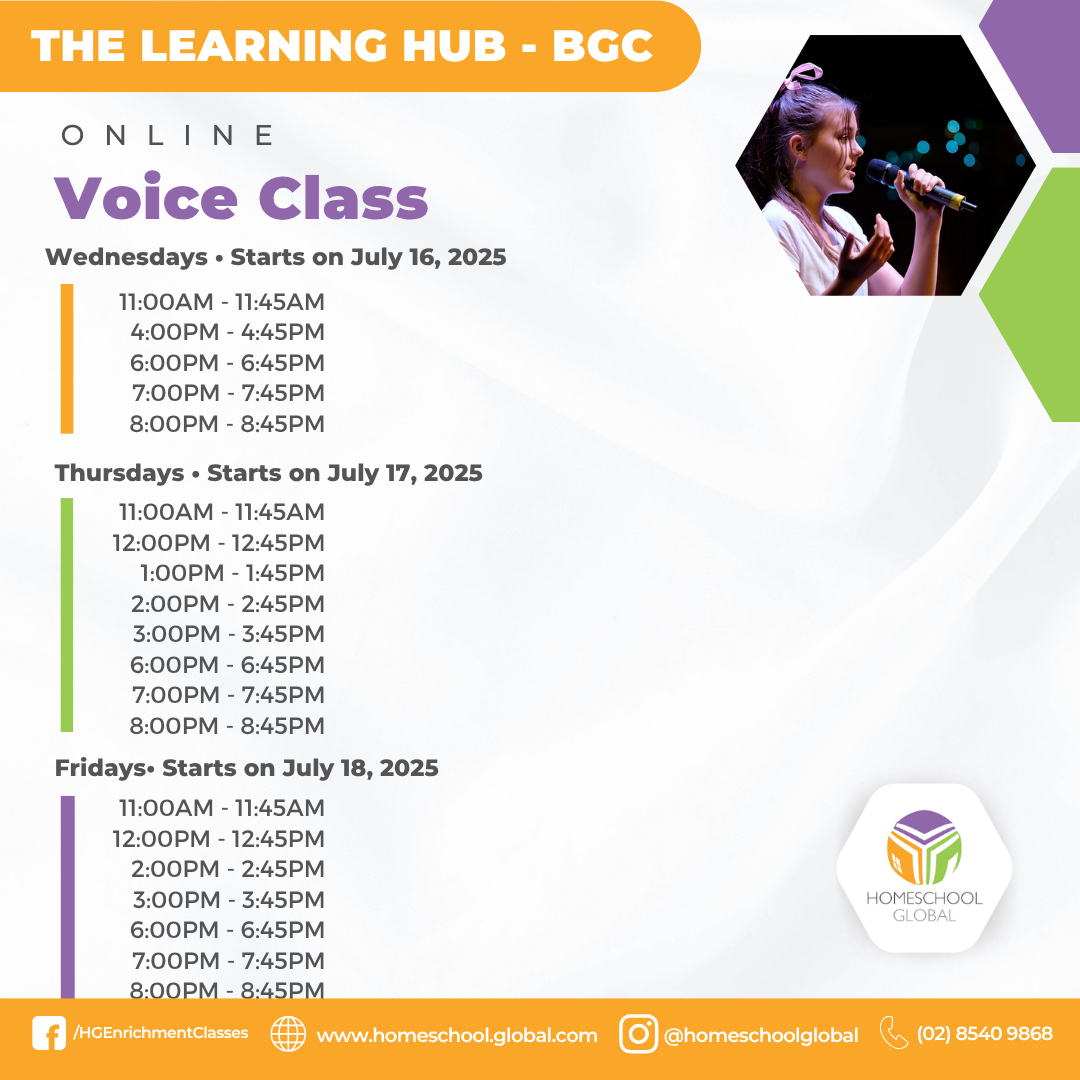 THE LEARNING HUB - BGC

ONLINE

Voice Class

Wednesdays • Starts on July 16, 2025

11:00AM - 11:45AM
4:00PM - 4:45PM
6:00PM - 6:45PM
7:00PM - 7:45PM
8:00PM - 8:45PM

Thursdays • Starts on July 17, 2025

11:00AM - 11:45AM
12:00PM - 12:45PM
1:00PM - 1:45PM
2:00PM - 2:45PM
3:00PM - 3:45PM
6:00PM - 6:45PM
7:00PM - 7:45PM
8:00PM - 8:45PM

Fridays• Starts on July 18, 2025

11:00AM - 11:45AM
12:00PM - 12:45PM
2:00PM - 2:45PM
3:00PM - 3:45PM
6:00PM - 6:45PM
7:00PM - 7:45PM
8:00PM - 8:45PM

HOMESCHOOL GLOBAL

/HGEnrichmentClasses www.homeschool.global.com @homeschoolglobal (02) 8540 9868